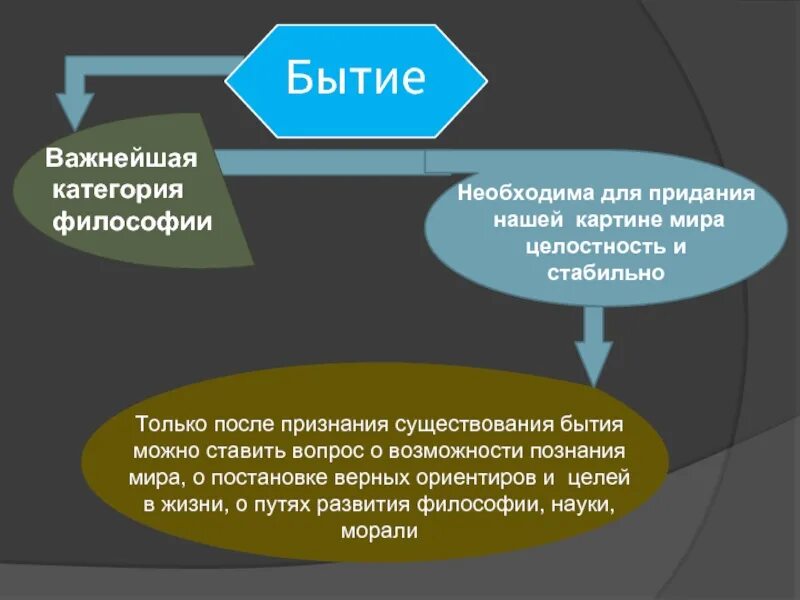 Бытие

Важнейшая категория философии

Необходима для придания нашей картине мира целостность и стабильно

Только после признания существования бытия можно ставить вопрос о возможности познания мира, о постановке верных ориентиров и целей в жизни, о путях развития философии, науки, морали